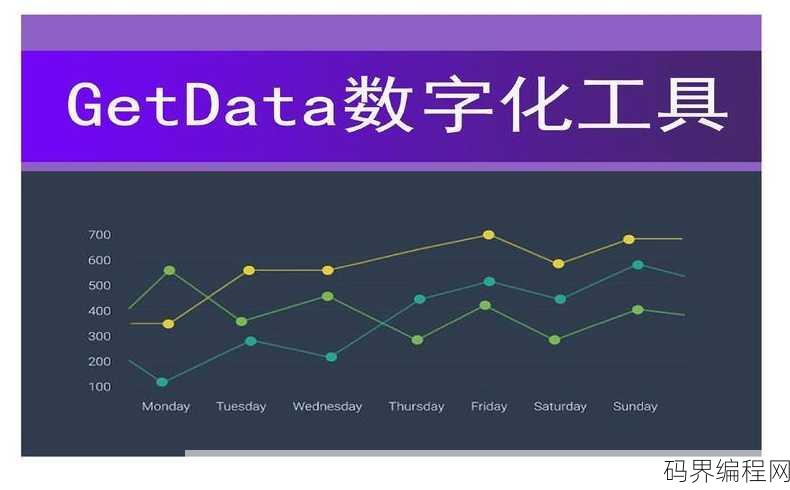 GetData数字化工具

700
600
500
400
300
200
100

Monday Tuesday Wednesday Thursday Friday Saturday Sunday

码界编程网